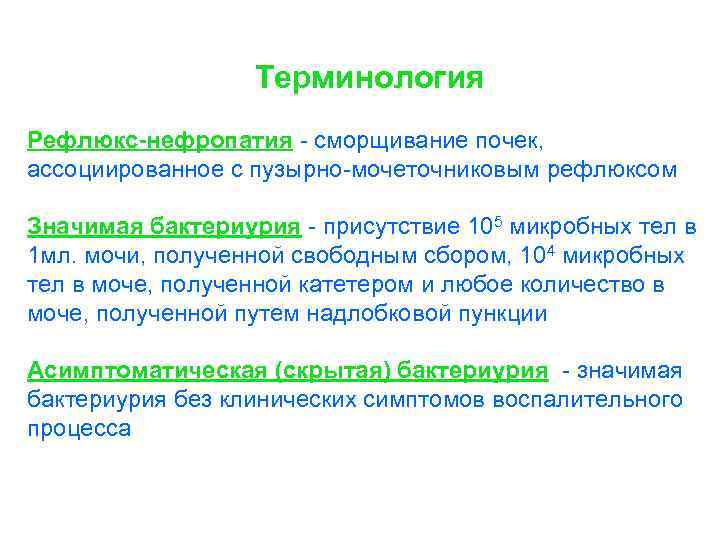 Терминология

Рефлюкс-нефропатия - сморщивание почек, ассоциированное с пузырно-мочеточниковым рефлюксом

Значимая бактериурия - присутствие $10^5$ микробных тел в 1мл. мочи, полученной свободным сбором, $10^4$ микробных тел в моче, полученной катетером и любое количество в моче, полученной путем надлобковой пункции

Асимптоматическая (скрытая) бактериурия - значимая бактериурия без клинических симптомов воспалительного процесса